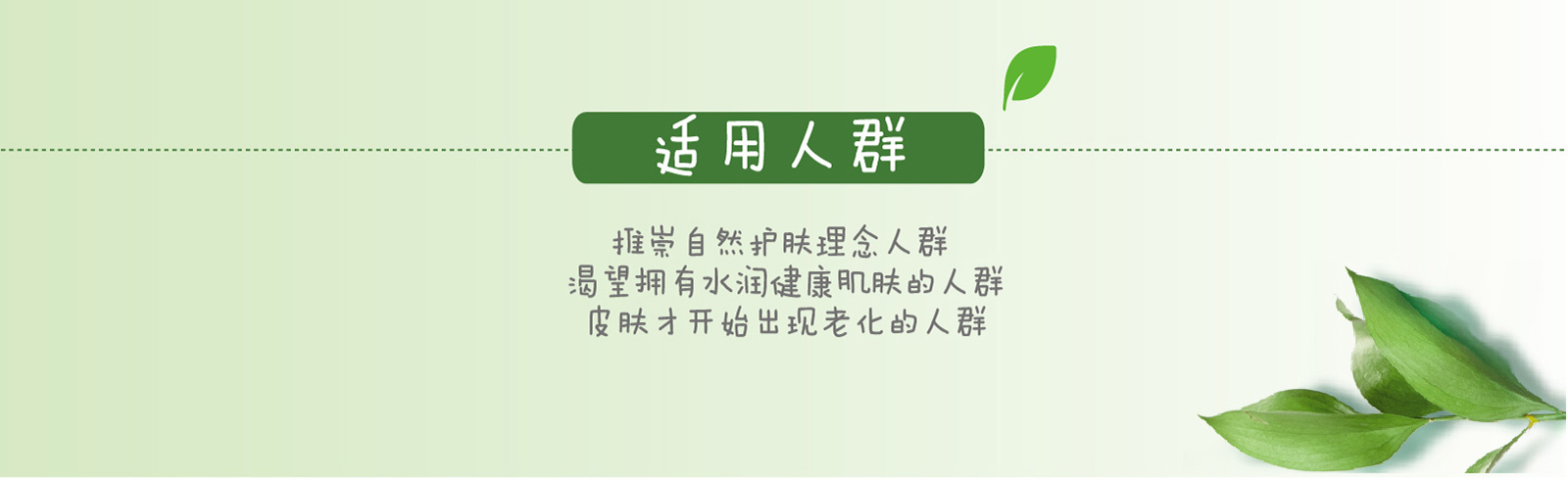 适用人群

推崇自然护肤理念人群
渴望拥有水润健康肌肤的人群
皮肤才开始出现老化的人群